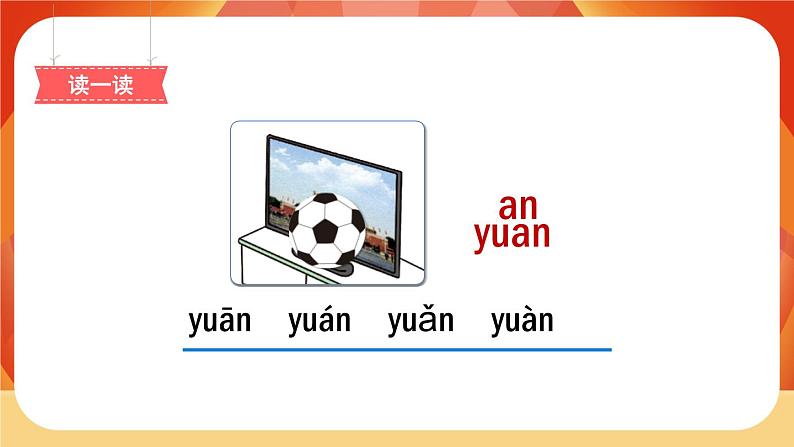 读一读

an
yuan

yuān yuán yuǎn yuàn